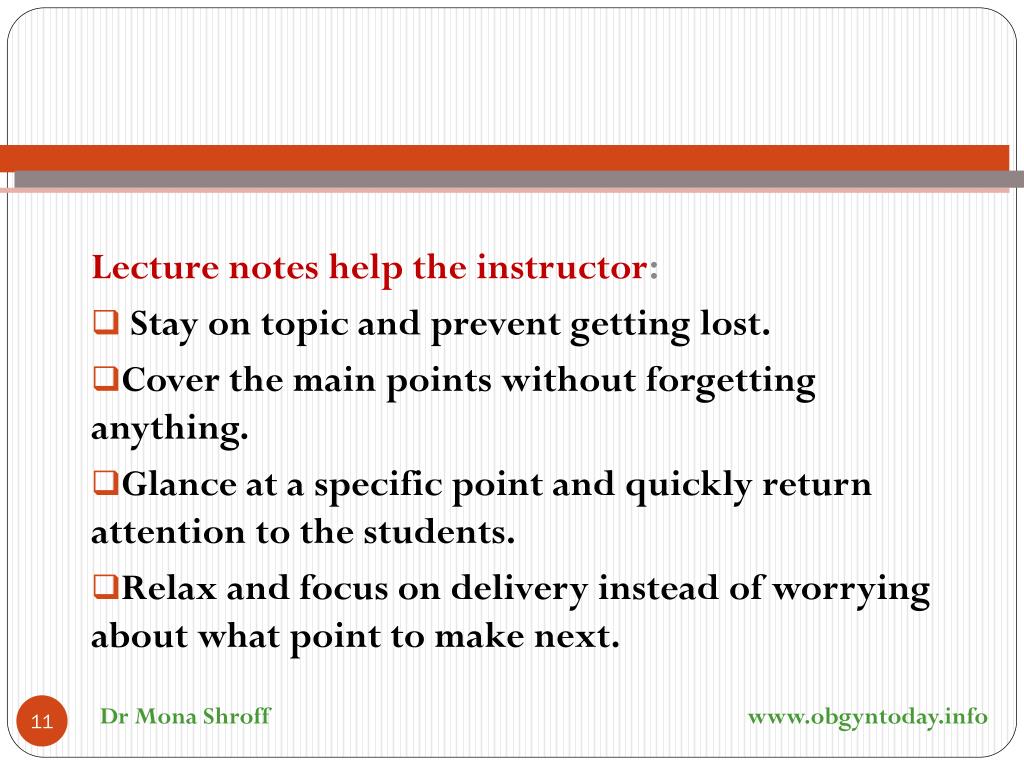 Lecture notes help the instructor:

❑ Stay on topic and prevent getting lost.

❑Cover the main points without forgetting anything.

❑Glance at a specific point and quickly return attention to the students.

❑Relax and focus on delivery instead of worrying about what point to make next.

11

Dr Mona Shroff

www.obgyntoday.info